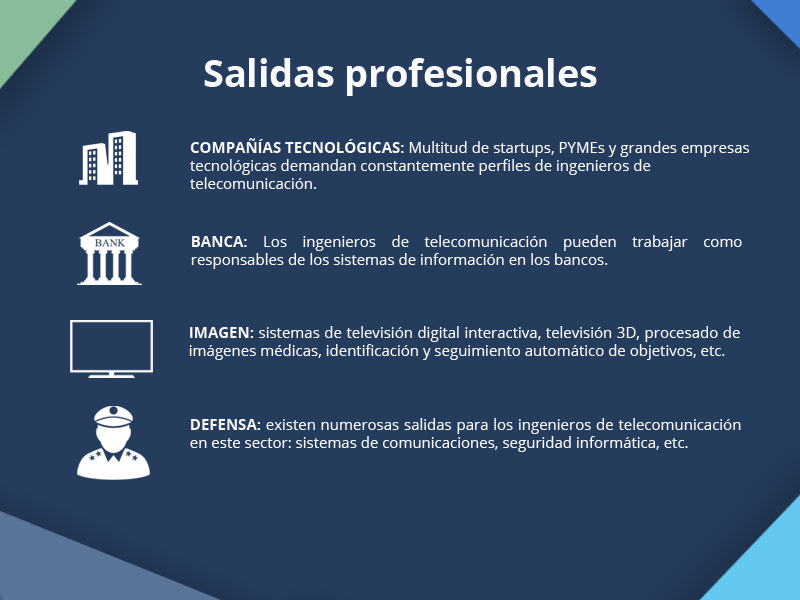 Salidas profesionales

COMPAÑÍAS TECNOLÓGICAS: Multitud de startups, PYMEs y grandes empresas tecnológicas demandan constantemente perfiles de ingenieros de telecomunicación.

BANK

BANCA: Los ingenieros de telecomunicación pueden trabajar como responsables de los sistemas de información en los bancos.

IMAGEN: sistemas de televisión digital interactiva, televisión 3D, procesado de imágenes médicas, identificación y seguimiento automático de objetivos, etc.

DEFENSA: existen numerosas salidas para los ingenieros de telecomunicación en este sector: sistemas de comunicaciones, seguridad informática, etc.